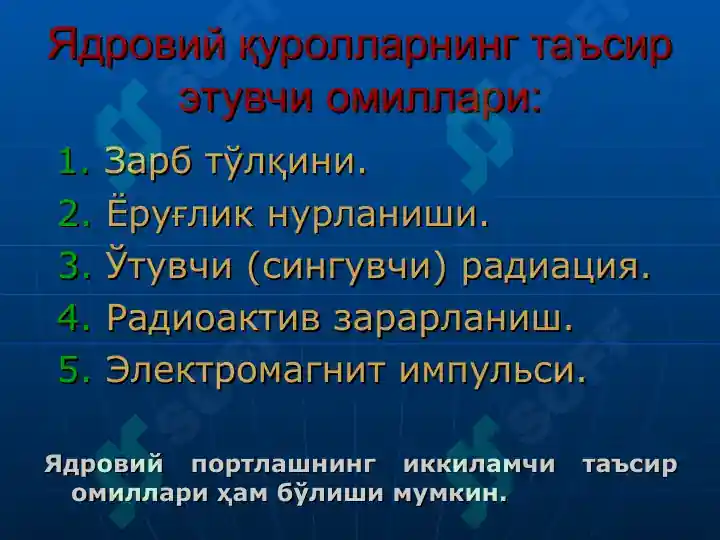 Ядровий қуролларнинг таъсир этувчи омиллари:

1. Зарб тўлқини.
2. Ёруғлик нурланиши.
3. Ўтувчи (сингувчи) радиация.
4. Радиоактив зарарланиш.
5. Электромагнит импульси.

Ядровий портлашнинг иккиламчи таъсир омиллари ҳам бўлиши мумкин.